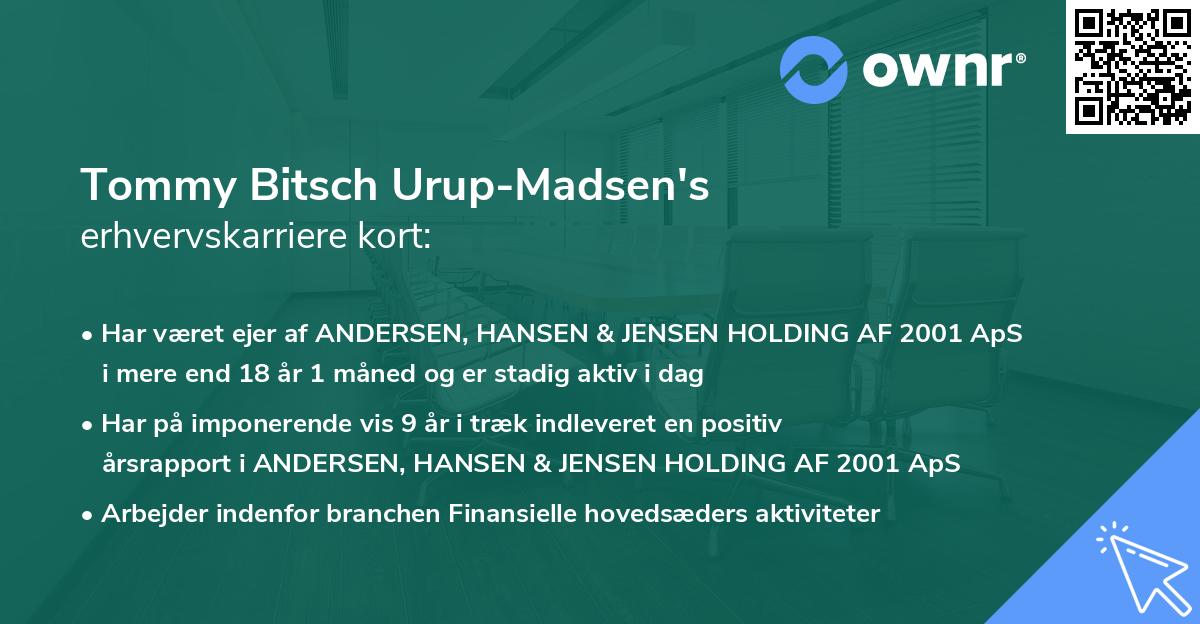 ownr®

Tommy Bitsch Urup-Madsen's
erhvervskarriere kort:

• Har været ejer af ANDERSEN, HANSEN & JENSEN HOLDING AF 2001 ApS i mere end 18 år 1 måned og er stadig aktiv i dag

• Har på imponerende vis 9 år i træk indleveret en positiv årsrapport i ANDERSEN, HANSEN & JENSEN HOLDING AF 2001 ApS

• Arbejder indenfor branchen Finansielle hovedsæders aktiviteter